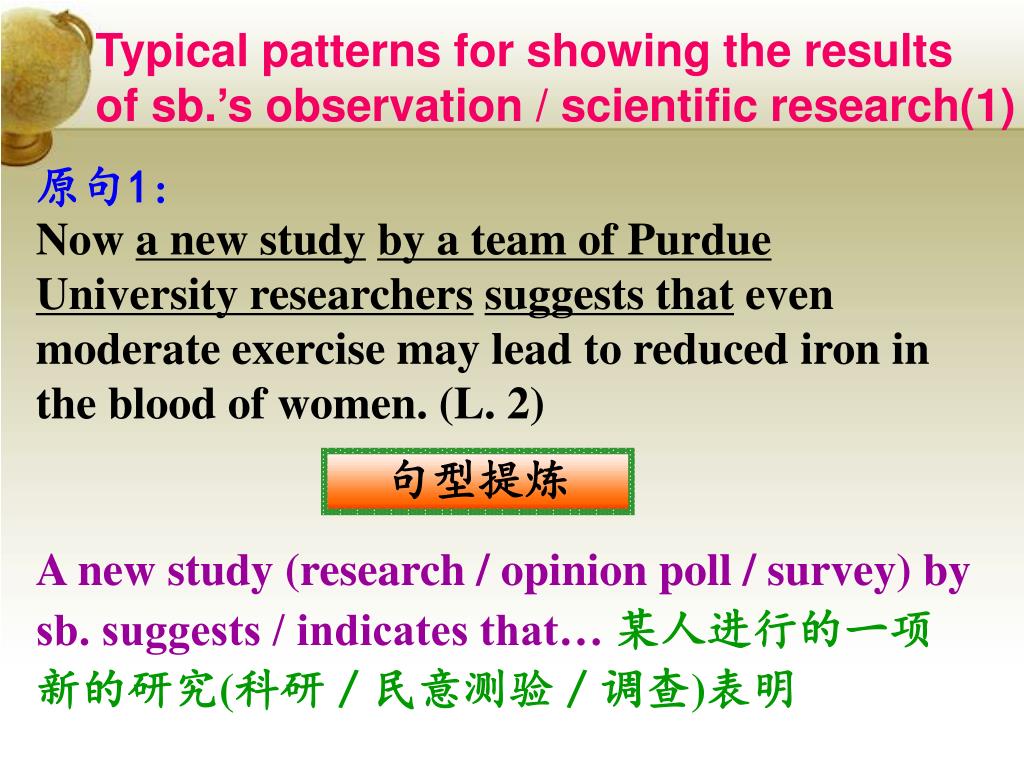 Typical patterns for showing the results of sb.’s observation / scientific research(1)

原句1:
Now a new study by a team of Purdue University researchers suggests that even moderate exercise may lead to reduced iron in the blood of women. (L. 2)

句型提炼

A new study (research / opinion poll / survey) by sb. suggests / indicates that… 某人进行的一项新的研究(科研 / 民意测验 / 调查)表明